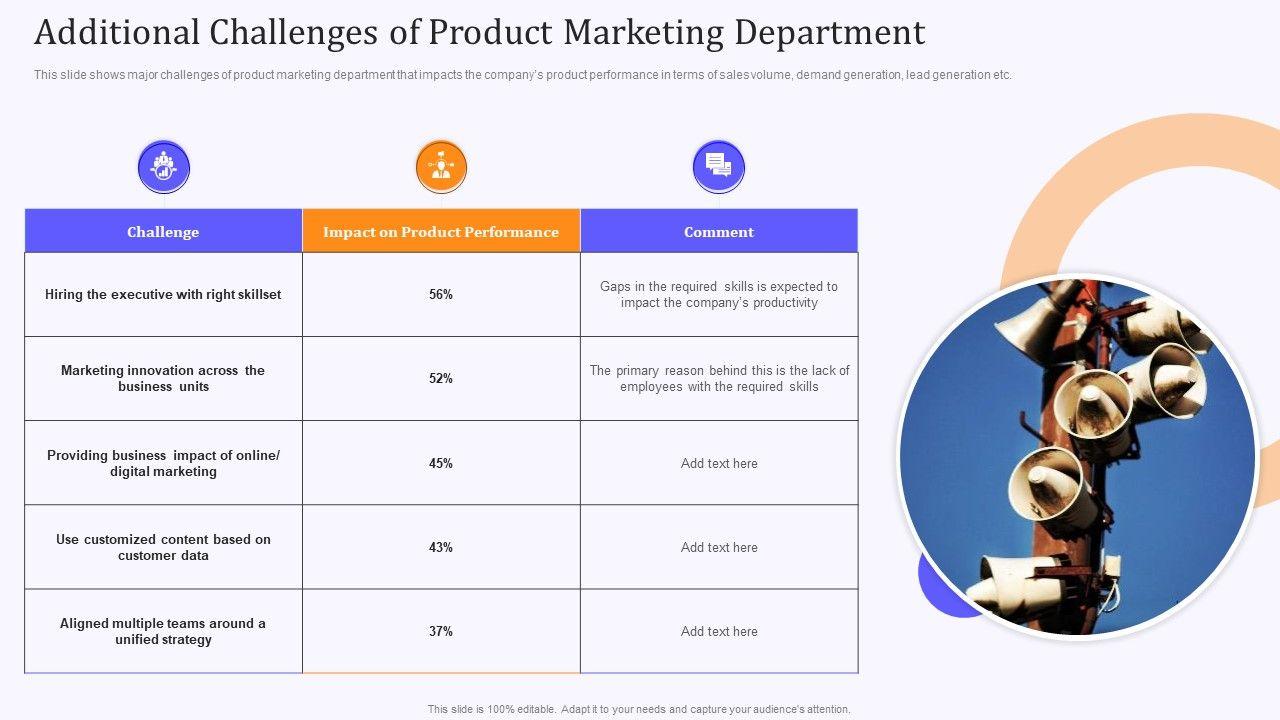 Additional Challenges of Product Marketing Department

This slide shows major challenges of product marketing department that impacts the company's product performance in terms of sales volume, demand generation, lead generation etc.

| Challenge | Impact on Product Performance | Comment |
|---|---|---|
| Hiring the executive with right skillset | 56% | Gaps in the required skills is expected to impact the company's productivity |
| Marketing innovation across the business units | 52% | The primary reason behind this is the lack of employees with the required skills |
| Providing business impact of online/ digital marketing | 45% | Add text here |
| Use customized content based on customer data | 43% | Add text here |
| Aligned multiple teams around a unified strategy | 37% | Add text here |

This slide is 100% editable. Adapt it to your needs and capture your audience's attention.